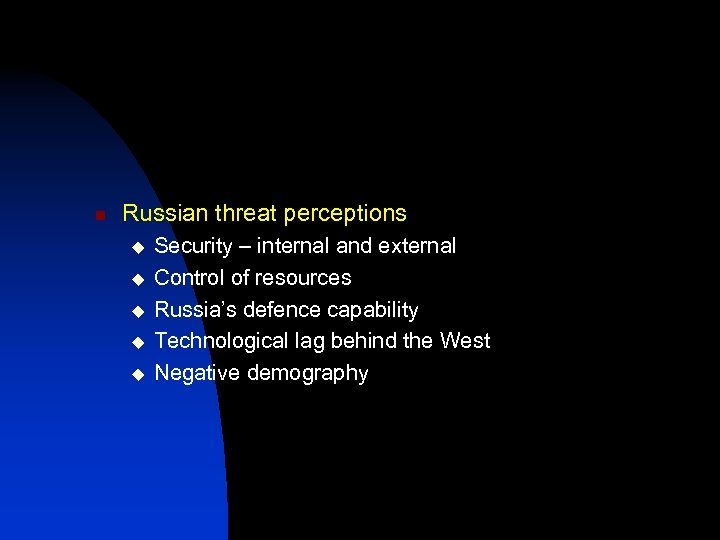 Russian threat perceptions
Security – internal and external
Control of resources
Russia's defence capability
Technological lag behind the West
Negative demography